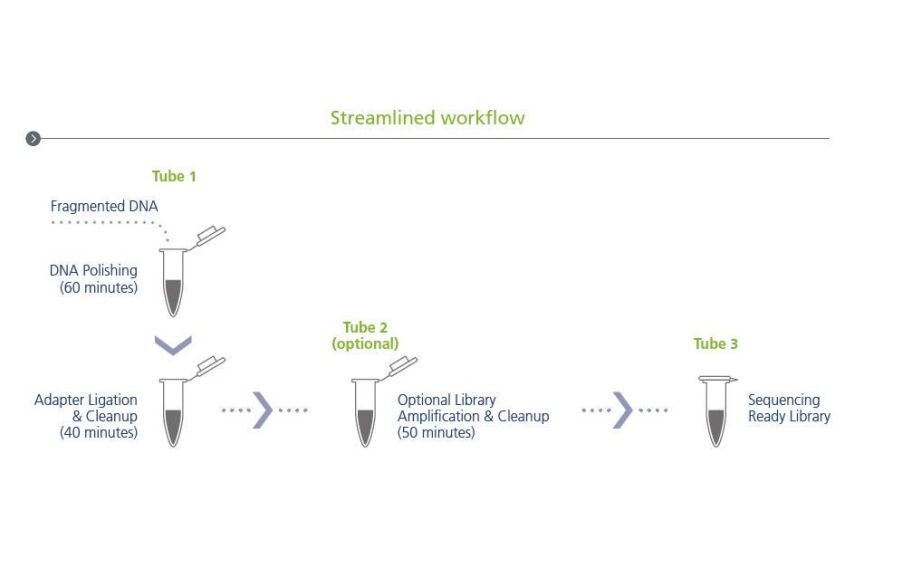 Streamlined workflow

Tube 1

Fragmented DNA

DNA Polishing (60 minutes)

Adapter Ligation & Cleanup (40 minutes)

Tube 2 (optional)

Optional Library Amplification & Cleanup (50 minutes)

Tube 3

Sequencing Ready Library